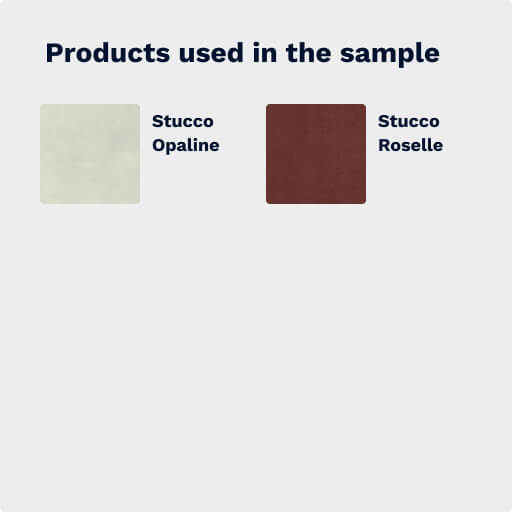 Products used in the sample

Stucco Opaline

Stucco Roselle